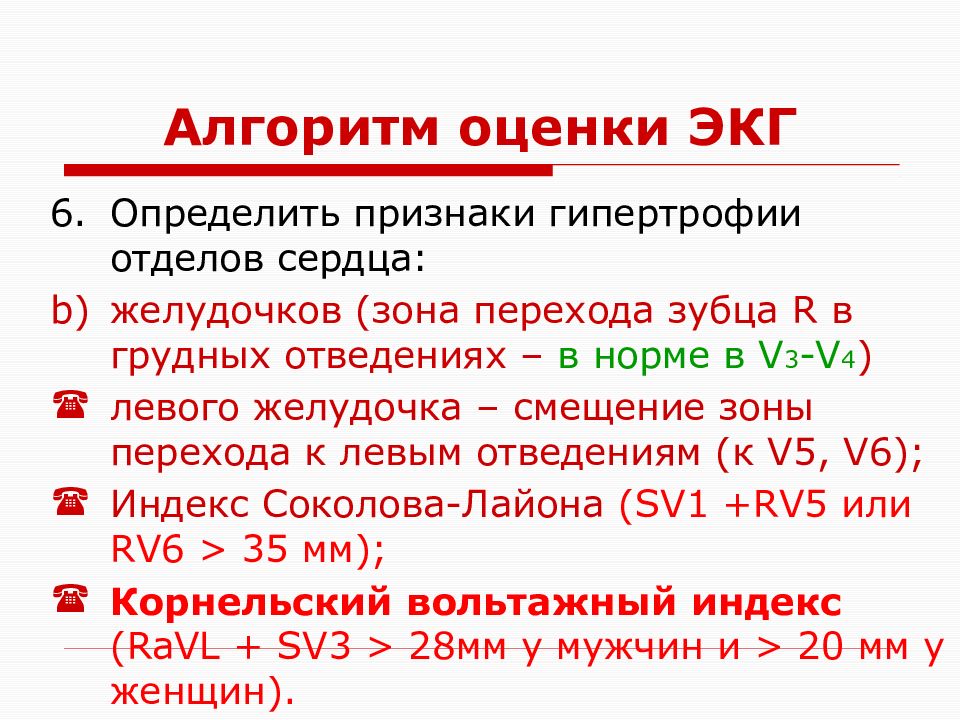 Алгоритм оценки ЭКГ

6. Определить признаки гипертрофии отделов сердца:

b) желудочков (зона перехода зубца R в грудных отведениях – в норме в $V_3$-$V_4$)

☎ левого желудочка – смещение зоны перехода к левым отведениям (к V5, V6);

☎ Индекс Соколова-Лайона (SV1 +RV5 или RV6 > 35 мм);

☎ Корнельский вольтажный индекс (RaVL + SV3 > 28мм у мужчин и > 20 мм у женщин).